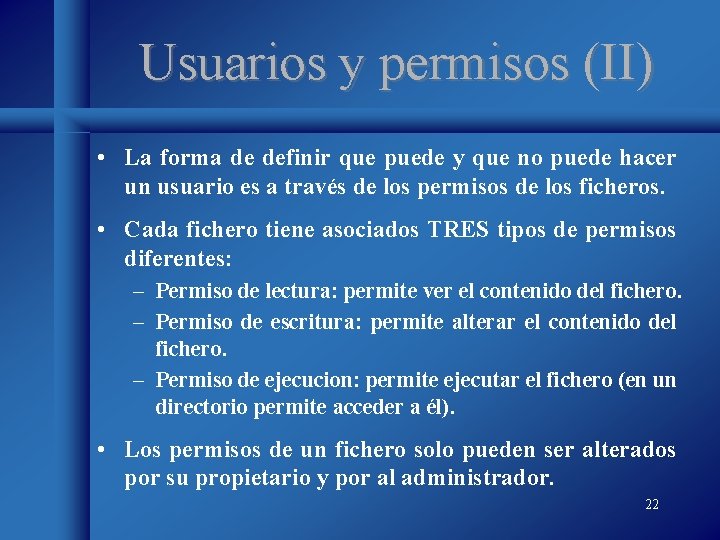 Usuarios y permisos (II)

• La forma de definir que puede y que no puede hacer un usuario es a través de los permisos de los ficheros.

• Cada fichero tiene asociados TRES tipos de permisos diferentes:
– Permiso de lectura: permite ver el contenido del fichero.
– Permiso de escritura: permite alterar el contenido del fichero.
– Permiso de ejecucion: permite ejecutar el fichero (en un directorio permite acceder a él).

• Los permisos de un fichero solo pueden ser alterados por su propietario y por al administrador.

22